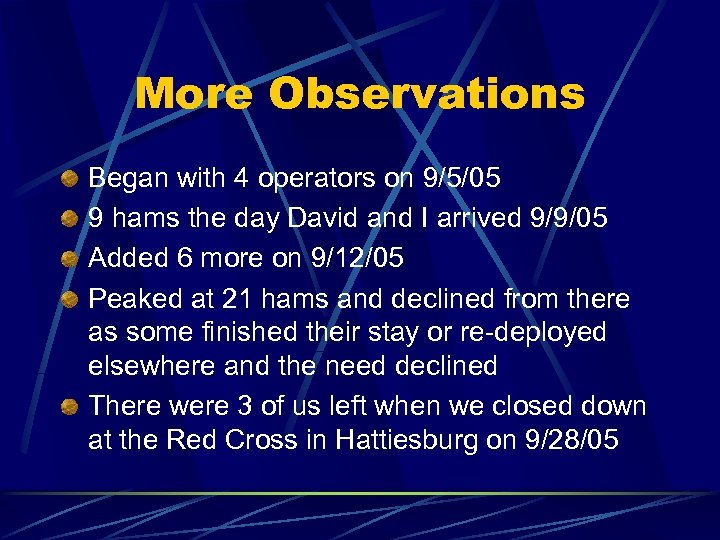 More Observations

Began with 4 operators on 9/5/05

9 hams the day David and I arrived 9/9/05

Added 6 more on 9/12/05

Peaked at 21 hams and declined from there as some finished their stay or re-deployed elsewhere and the need declined

There were 3 of us left when we closed down at the Red Cross in Hattiesburg on 9/28/05